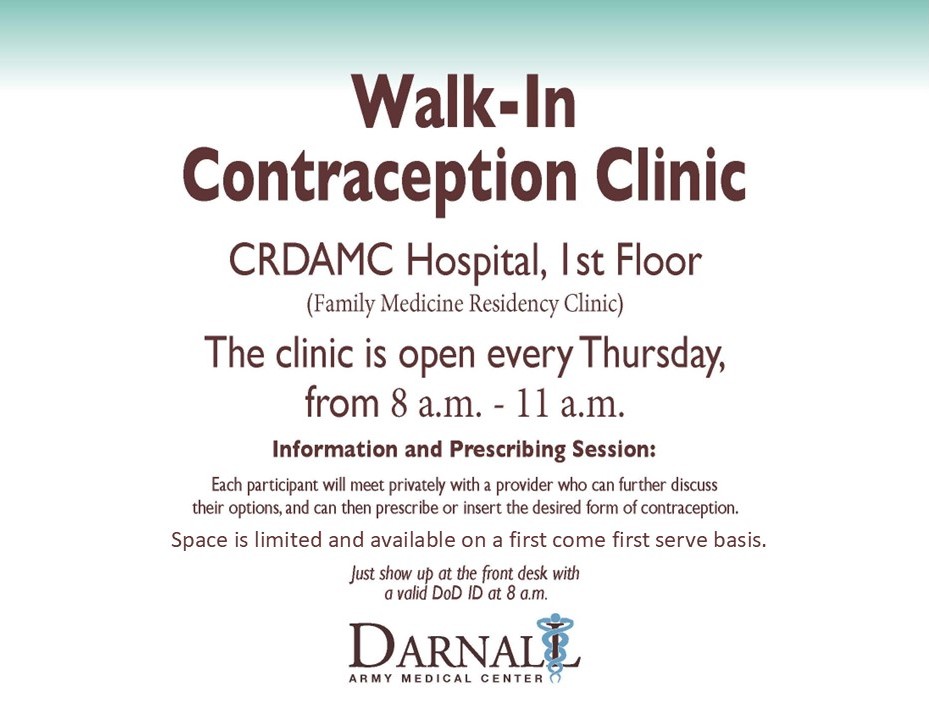 Walk-In
Contraception Clinic

CRDAMC Hospital, 1st Floor
(Family Medicine Residency Clinic)

The clinic is open every Thursday, from 8 a.m. - 11 a.m.

Information and Prescribing Session:

Each participant will meet privately with a provider who can further discuss their options, and can then prescribe or insert the desired form of contraception.

Space is limited and available on a first come first serve basis.

Just show up at the front desk with a valid DoD ID at 8 a.m.

DARNALL
ARMY MEDICAL CENTER